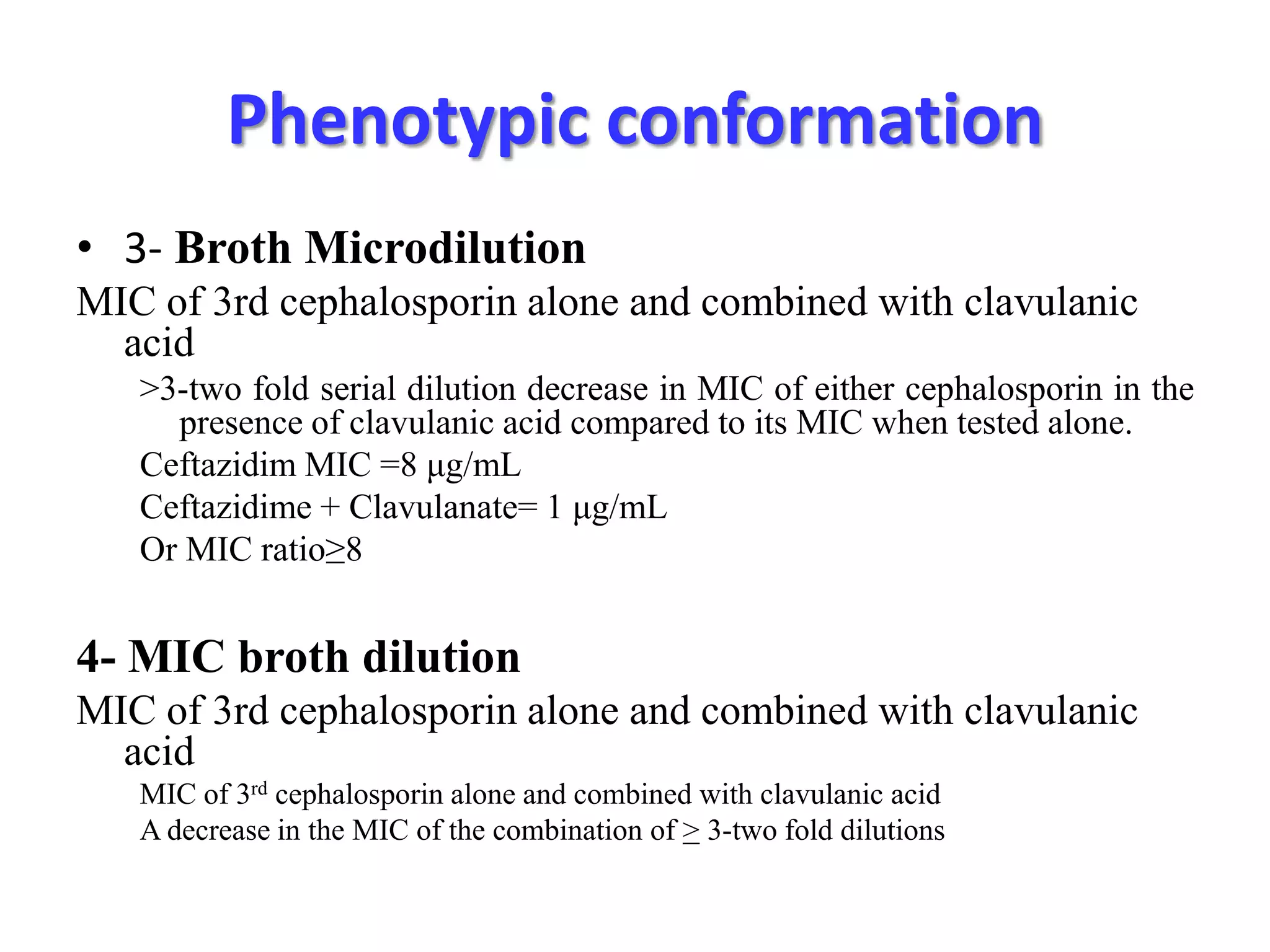 Phenotypic conformation

• 3- Broth Microdilution

MIC of 3rd cephalosporin alone and combined with clavulanic acid

>3-two fold serial dilution decrease in MIC of either cephalosporin in the presence of clavulanic acid compared to its MIC when tested alone.

Ceftazidim MIC =8 µg/mL

Ceftazidime + Clavulanate= 1 µg/mL

Or MIC ratio≥8

4- MIC broth dilution

MIC of 3rd cephalosporin alone and combined with clavulanic acid

MIC of 3$^{rd}$ cephalosporin alone and combined with clavulanic acid

A decrease in the MIC of the combination of ≥ 3-two fold dilutions